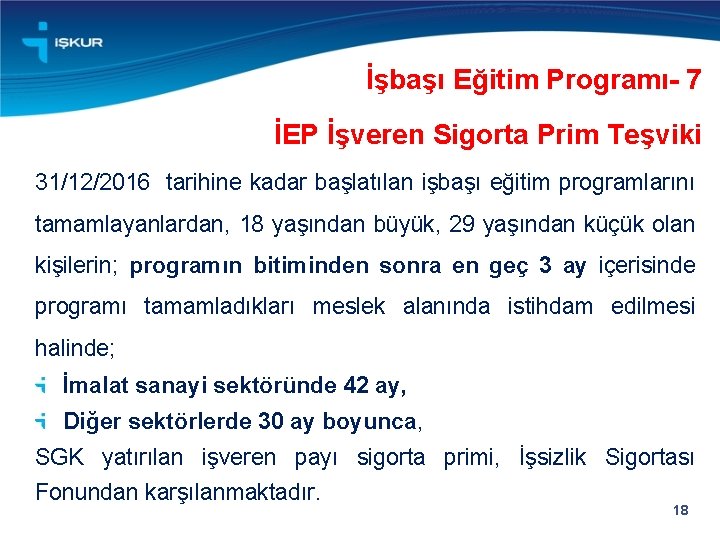 İŞKUR

İşbaşı Eğitim Programı- 7

İEP İşveren Sigorta Prim Teşviki

31/12/2016 tarihine kadar başlatılan işbaşı eğitim programlarını tamamlayanlardan, 18 yaşından büyük, 29 yaşından küçük olan kişilerin; programın bitiminden sonra en geç 3 ay içerisinde programı tamamladıkları meslek alanında istihdam edilmesi halinde;

İmalat sanayi sektöründe 42 ay,

Diğer sektörlerde 30 ay boyunca,

SGK yatırılan işveren payı sigorta primi, İşsizlik Sigortası Fonundan karşılanmaktadır.

18